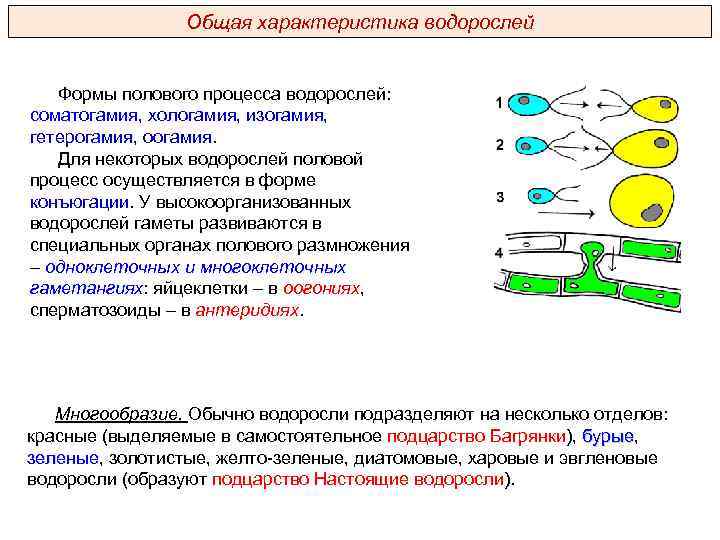 Общая характеристика водорослей

Формы полового процесса водорослей: соматогамия, хологамия, изогамия, гетерогамия, оогамия.

Для некоторых водорослей половой процесс осуществляется в форме конъюгации. У высокоорганизованных водорослей гаметы развиваются в специальных органах полового размножения – одноклеточных и многоклеточных гаметангиях: яйцеклетки – в оогониях, сперматозоиды – в антеридиях.

1

2

3

4

Многообразие. Обычно водоросли подразделяют на несколько отделов: красные (выделяемые в самостоятельное подцарство Багрянки), бурые, зеленые, золотистые, желто-зеленые, диатомовые, харовые и эвгленовые водоросли (образуют подцарство Настоящие водоросли).